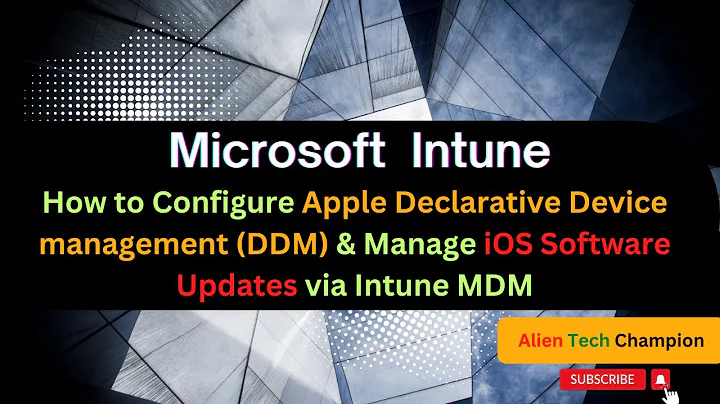 Microsoft Intune

How to Configure Apple Declarative Device management (DDM) & Manage iOS Software Updates via Intune MDM

Alien Tech Champion

SUBSCRIBE